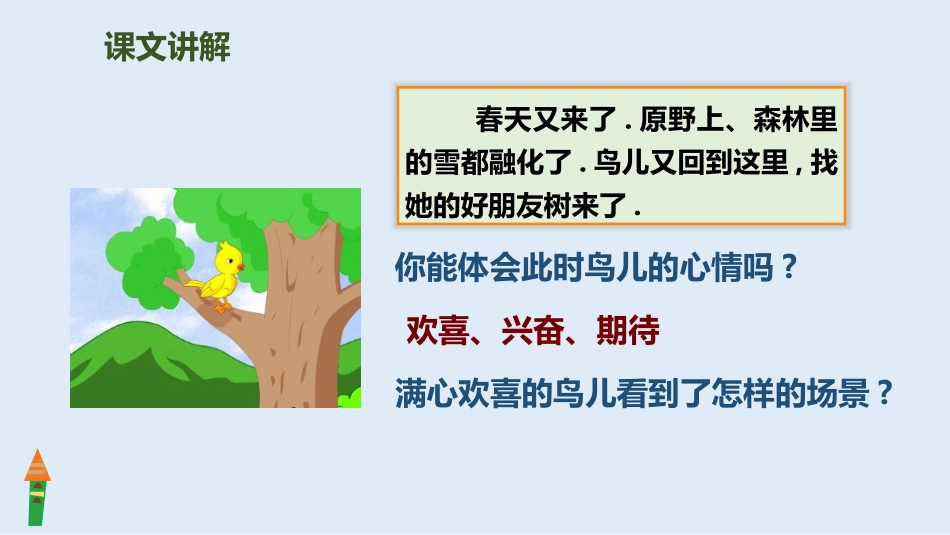 课文讲解

春天又来了．原野上、森林里的雪都融化了．鸟儿又回到这里，找她的好朋友树来了．

你能体会此时鸟儿的心情吗？

欢喜、兴奋、期待

满心欢喜的鸟儿看到了怎样的场景？